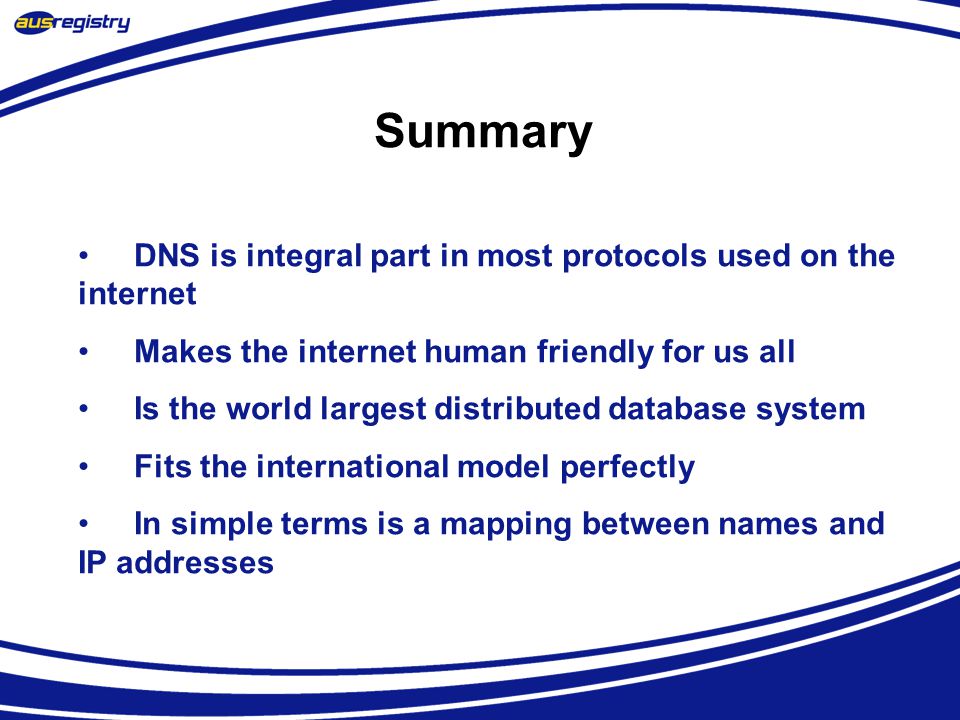 ausregistry

Summary

• DNS is integral part in most protocols used on the internet

• Makes the internet human friendly for us all

• Is the world largest distributed database system

• Fits the international model perfectly

• In simple terms is a mapping between names and IP addresses